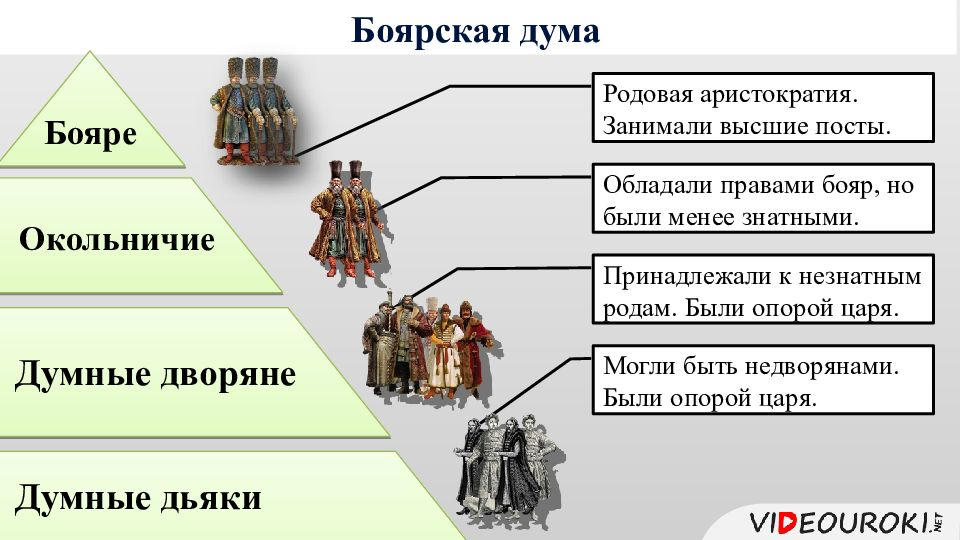 Боярская дума

Бояре

Окольничие

Думные дворяне

Думные дьяки

Родовая аристократия. Занимали высшие посты.

Обладали правами бояр, но были менее знатными.

Принадлежали к незнатным родам. Были опорой царя.

Могли быть недворянами. Были опорой царя.

VIDEOUROKI.NET